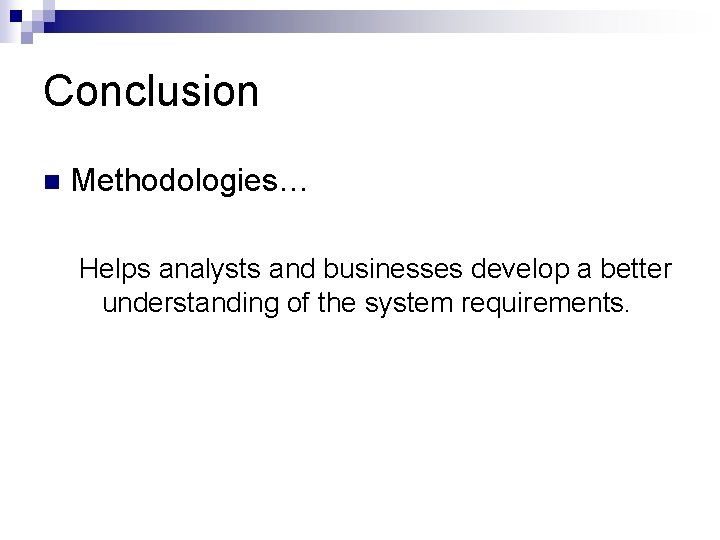 Conclusion

Methodologies…

Helps analysts and businesses develop a better understanding of the system requirements.